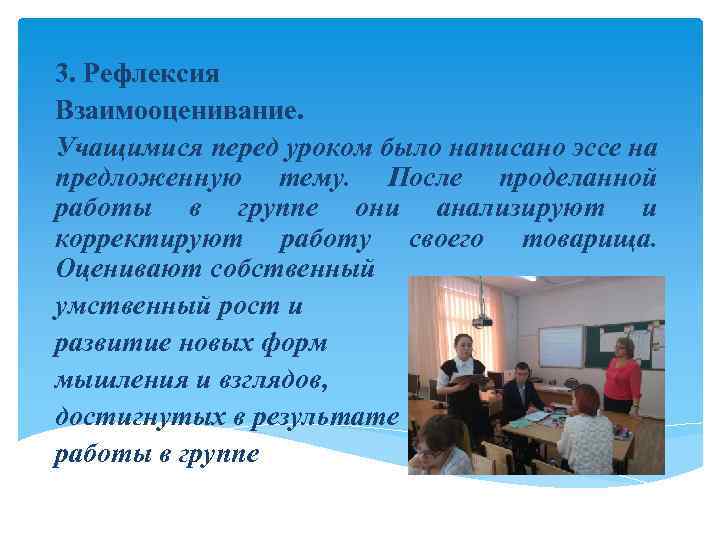 3. Рефлексия

Взаимооценивание.

Учащимися перед уроком было написано эссе на предложенную тему. После проделанной работы в группе они анализируют и корректируют работу своего товарища. Оценивают собственный умственный рост и развитие новых форм мышления и взглядов, достигнутых в результате работы в группе